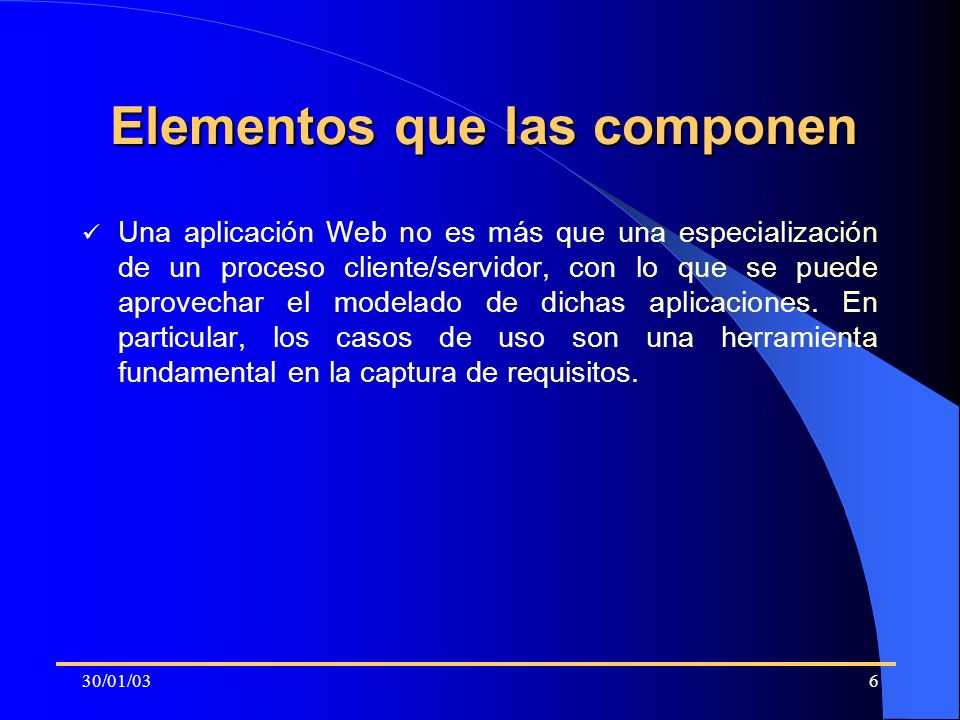 Elementos que las componen

✓ Una aplicación Web no es más que una especialización de un proceso cliente/servidor, con lo que se puede aprovechar el modelado de dichas aplicaciones. En particular, los casos de uso son una herramienta fundamental en la captura de requisitos.

30/01/03

6